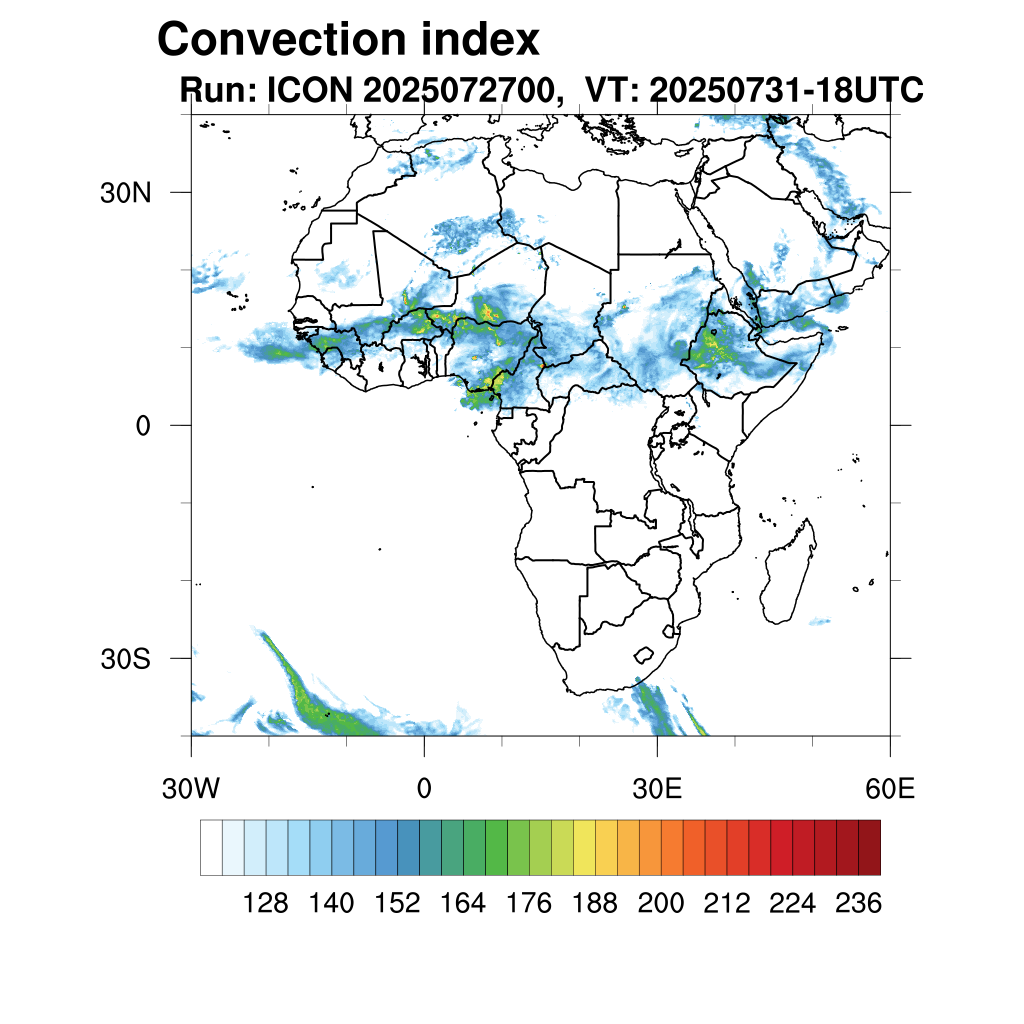 Convection index
Run: ICON 2025072700, VT: 20250731-18UTC

30N
0
30S

30W
0
30E
60E

128 140 152 164 176 188 200 212 224 236